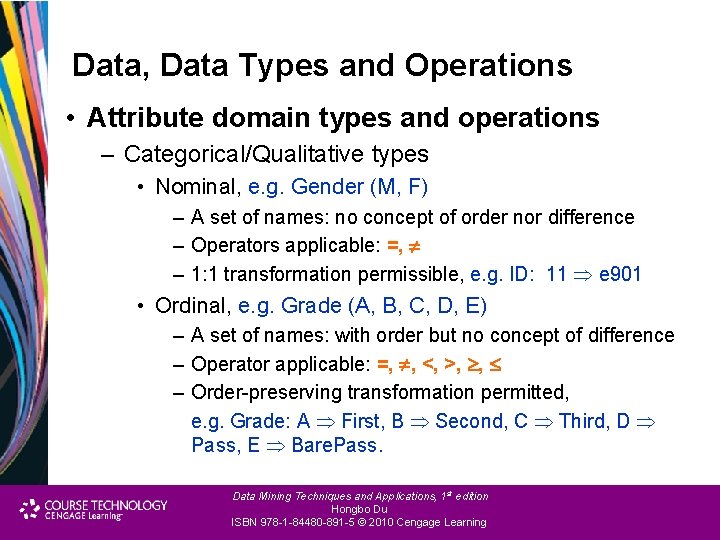 Data, Data Types and Operations

• Attribute domain types and operations

– Categorical/Qualitative types

• Nominal, e.g. Gender (M, F)

– A set of names: no concept of order nor difference

– Operators applicable: $=, \neq$

– 1:1 transformation permissible, e.g. ID: 11 $\Rightarrow$ e901

• Ordinal, e.g. Grade (A, B, C, D, E)

– A set of names: with order but no concept of difference

– Operator applicable: $=, \neq, <, >, \geq, \leq$

– Order-preserving transformation permitted, e.g. Grade: A $\Rightarrow$ First, B $\Rightarrow$ Second, C $\Rightarrow$ Third, D $\Rightarrow$ Pass, E $\Rightarrow$ BarePass.

COURSE TECHNOLOGY
CENGAGE Learning

Data Mining Techniques and Applications, 1st edition
Hongbo Du
ISBN 978-1-84480-891-5 © 2010 Cengage Learning